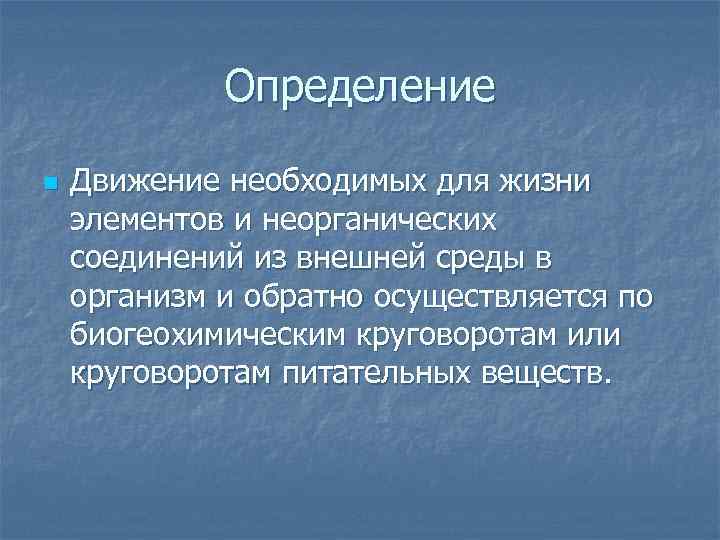 Определение

Движение необходимых для жизни элементов и неорганических соединений из внешней среды в организм и обратно осуществляется по биогеохимическим круговоротам или круговоротам питательных веществ.